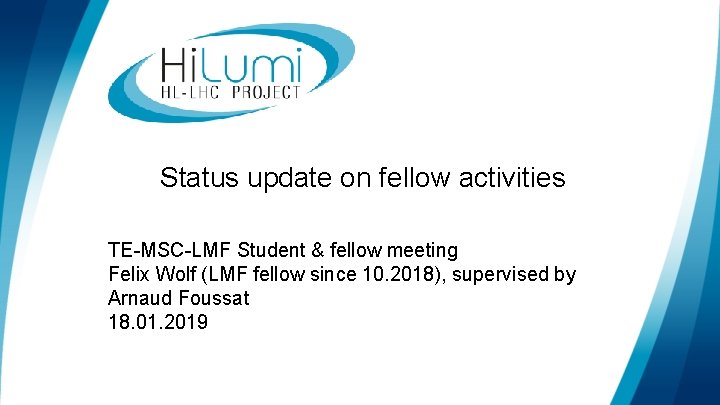 HiLumi
HL-LHC PROJECT

Status update on fellow activities

TE-MSC-LMF Student & fellow meeting
Felix Wolf (LMF fellow since 10.2018), supervised by Arnaud Foussat
18.01.2019